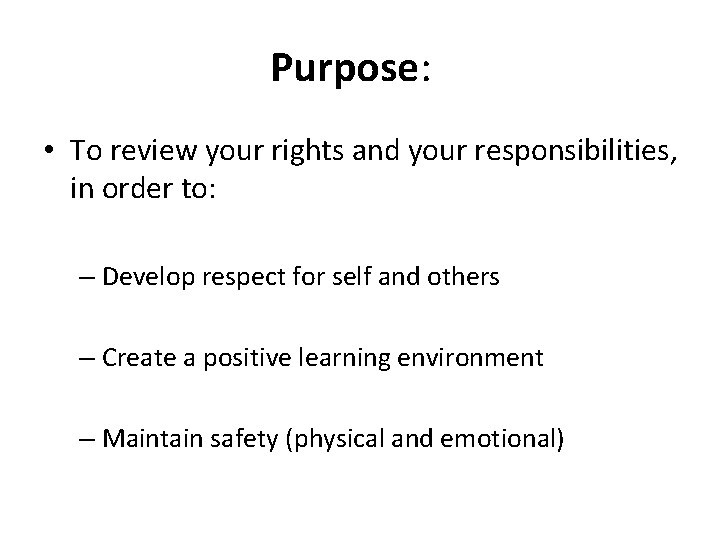 Purpose:

• To review your rights and your responsibilities, in order to:

– Develop respect for self and others

– Create a positive learning environment

– Maintain safety (physical and emotional)